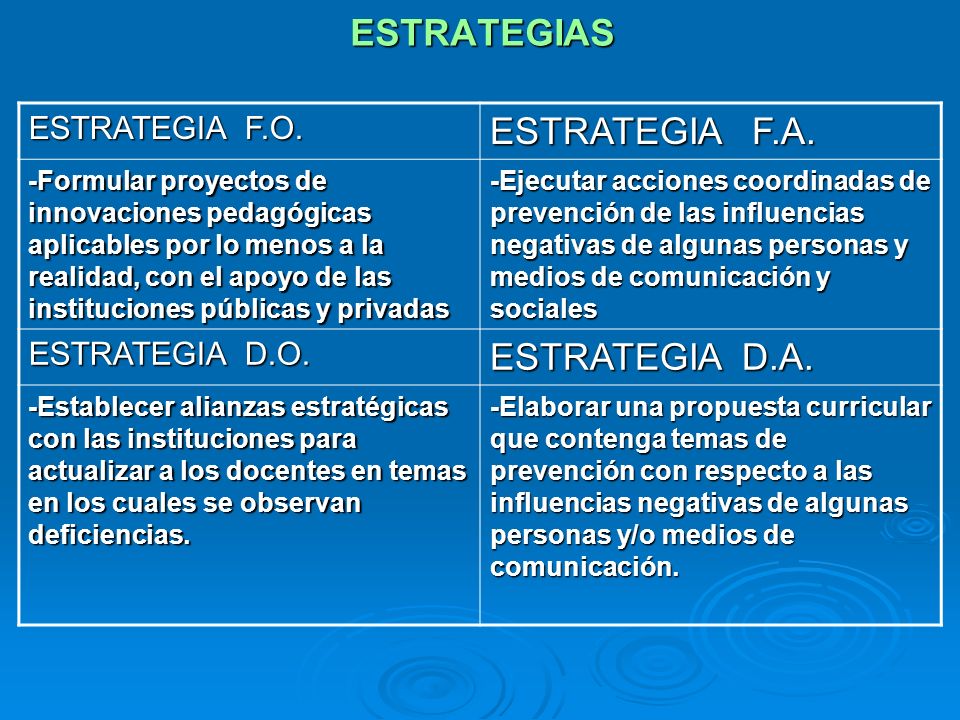 ESTRATEGIAS

| ESTRATEGIA F.O. | ESTRATEGIA F.A. |
|---|---|
| -Formular proyectos de innovaciones pedagógicas aplicables por lo menos a la realidad, con el apoyo de las instituciones públicas y privadas | -Ejecutar acciones coordinadas de prevención de las influencias negativas de algunas personas y medios de comunicación y sociales |
| ESTRATEGIA D.O. | ESTRATEGIA D.A. |
| -Establecer alianzas estratégicas con las instituciones para actualizar a los docentes en temas en los cuales se observan deficiencias. | -Elaborar una propuesta curricular que contenga temas de prevención con respecto a las influencias negativas de algunas personas y/o medios de comunicación. |